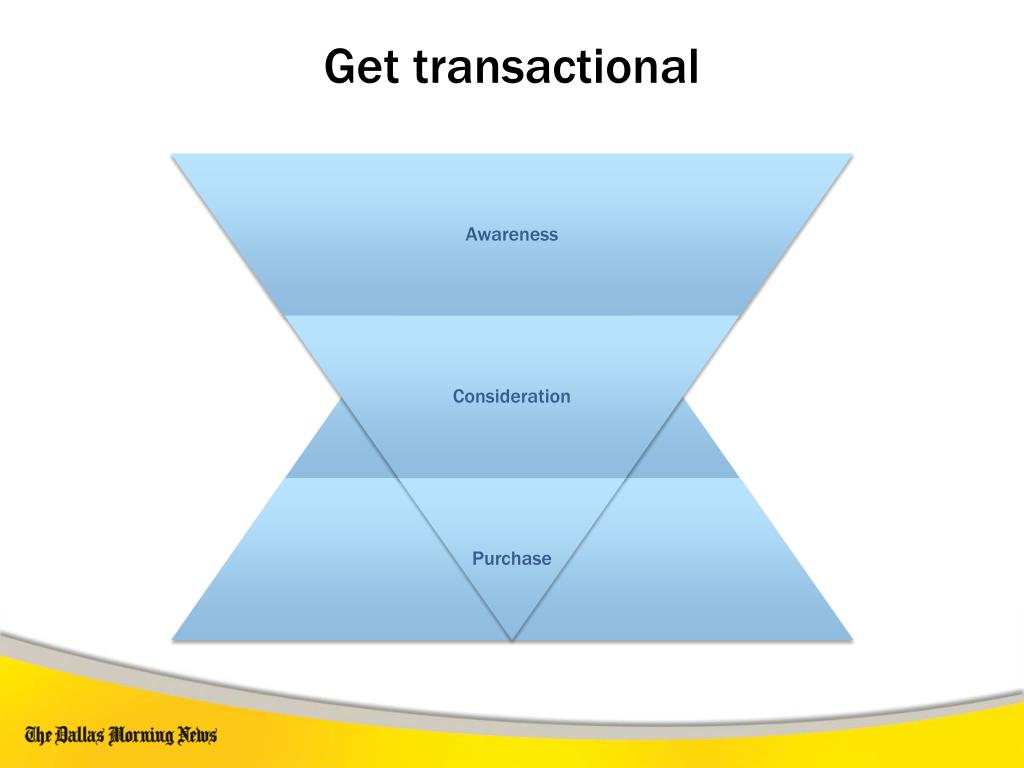 Get transactional

Awareness

Consideration

Purchase

The Dallas Morning News